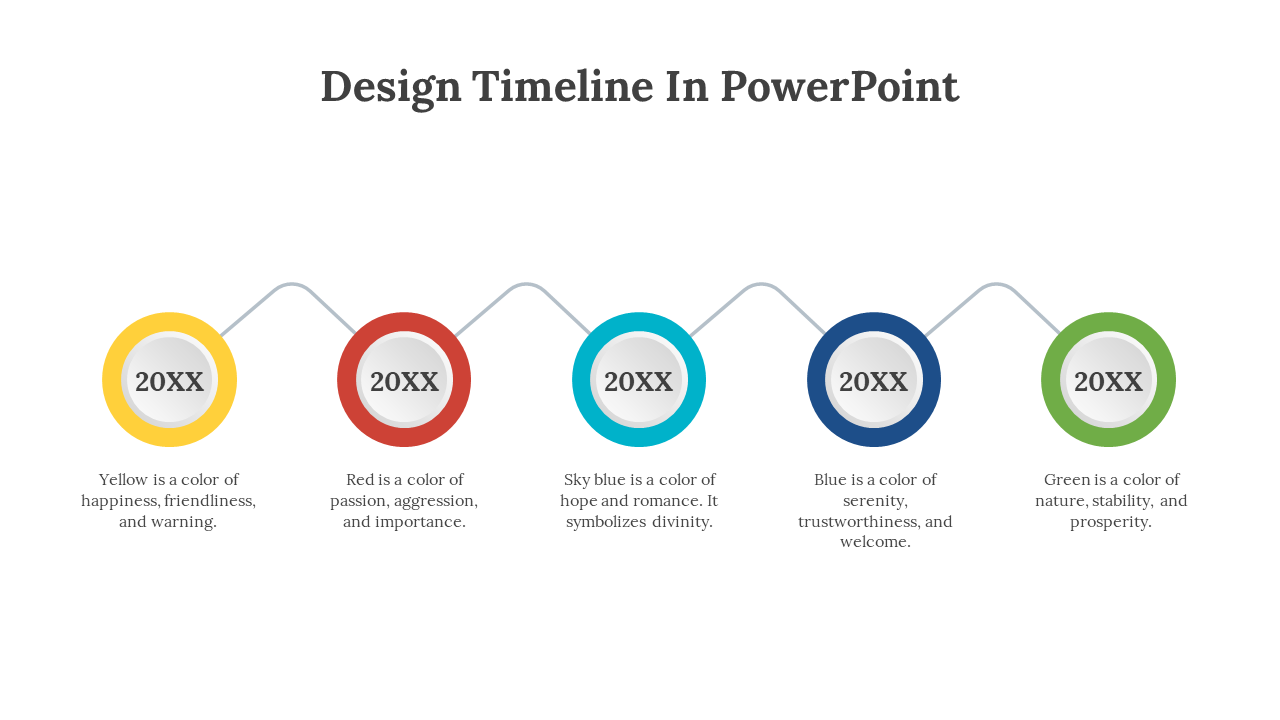 Design Timeline In PowerPoint

20XX

Yellow is a color of happiness, friendliness, and warning.

20XX

Red is a color of passion, aggression, and importance.

20XX

Sky blue is a color of hope and romance. It symbolizes divinity.

20XX

Blue is a color of serenity, trustworthiness, and welcome.

20XX

Green is a color of nature, stability, and prosperity.